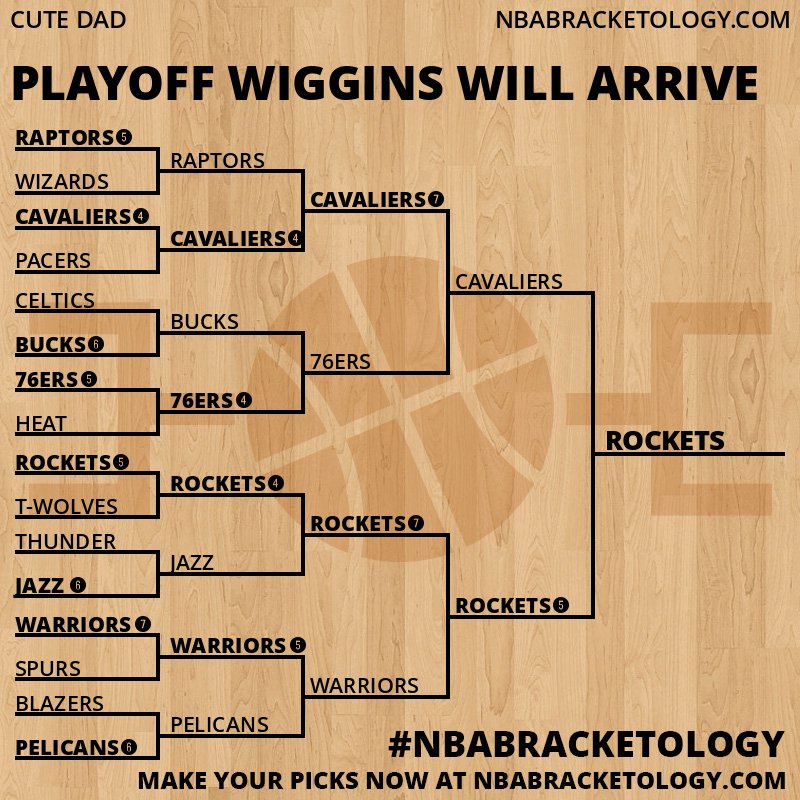 CUTE DAD

NBABRACKETOLOGY.COM

PLAYOFF WIGGINS WILL ARRIVE

RAPTORS 5
WIZARDS
CAVALIERS 4
PACERS
CELTICS
BUCKS 6
76ERS 5
HEAT
ROCKETS 5
T-WOLVES
THUNDER
JAZZ 6
WARRIORS 7
SPURS
BLAZERS
PELICANS 6

RAPTORS
CAVALIERS 4
BUCKS
76ERS 4
ROCKETS 4
JAZZ
WARRIORS 5
PELICANS

CAVALIERS 7
76ERS
ROCKETS 7
WARRIORS

CAVALIERS
ROCKETS 5

ROCKETS

#NBABRACKETOLOGY
MAKE YOUR PICKS NOW AT NBABRACKETOLOGY.COM